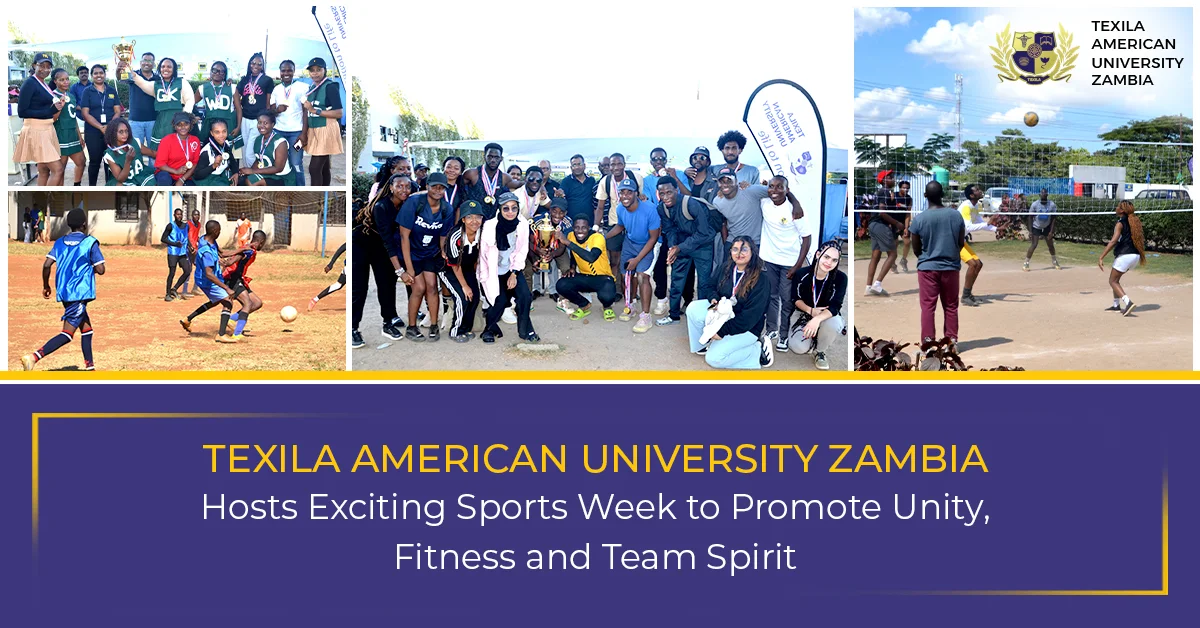 TEXILA AMERICAN UNIVERSITY ZAMBIA

TEXILA AMERICAN UNIVERSITY ZAMBIA
Hosts Exciting Sports Week to Promote Unity, Fitness and Team Spirit